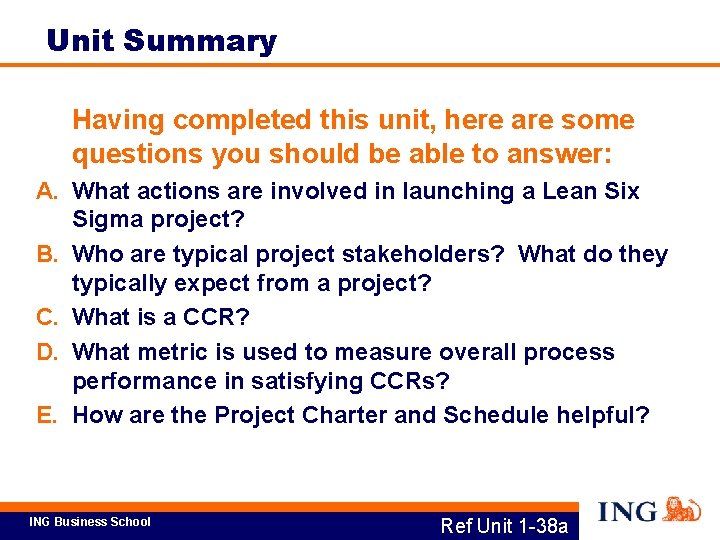 Unit Summary

Having completed this unit, here are some questions you should be able to answer:

A. What actions are involved in launching a Lean Six Sigma project?

B. Who are typical project stakeholders? What do they typically expect from a project?

C. What is a CCR?

D. What metric is used to measure overall process performance in satisfying CCRs?

E. How are the Project Charter and Schedule helpful?

ING Business School

Ref Unit 1-38a

ING